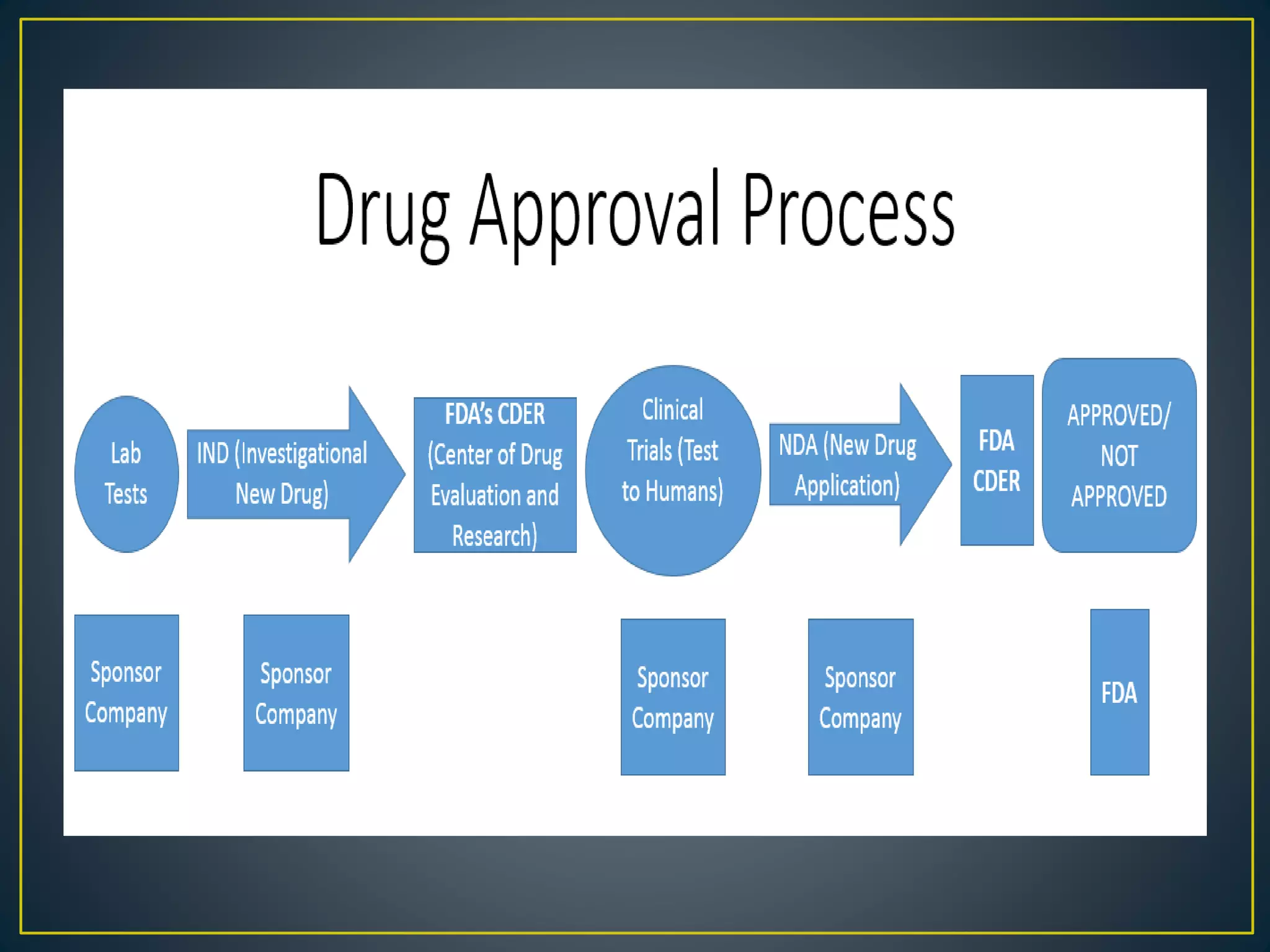 Drug Approval Process

Lab Tests

IND (Investigational New Drug)

FDA's CDER (Center of Drug Evaluation and Research)

Clinical Trials (Test to Humans)

NDA (New Drug Application)

FDA CDER

APPROVED/ NOT APPROVED

Sponsor Company

Sponsor Company

Sponsor Company

Sponsor Company

FDA